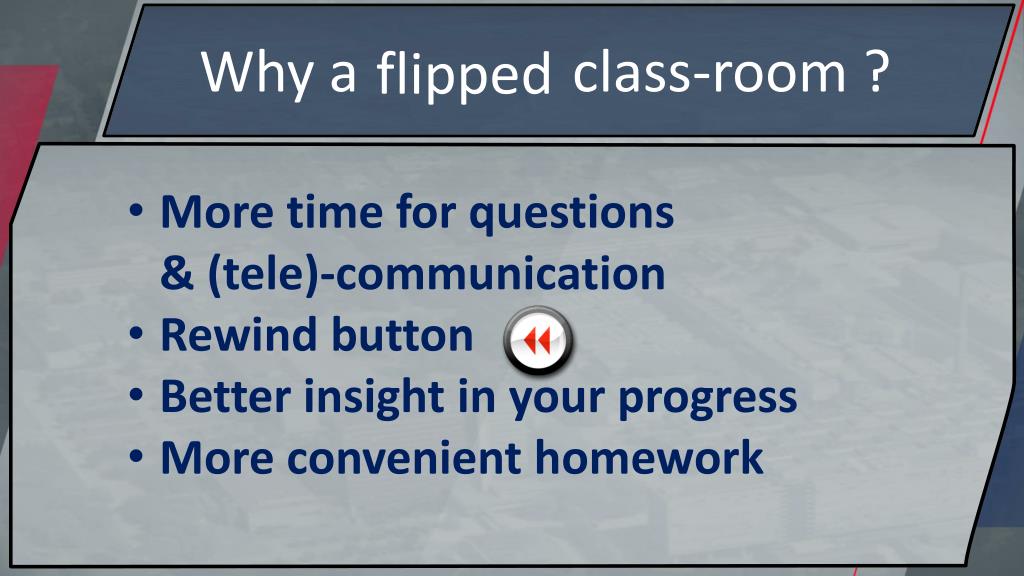 Why a flipped class-room ?

• More time for questions & (tele)-communication
• Rewind button
• Better insight in your progress
• More convenient homework